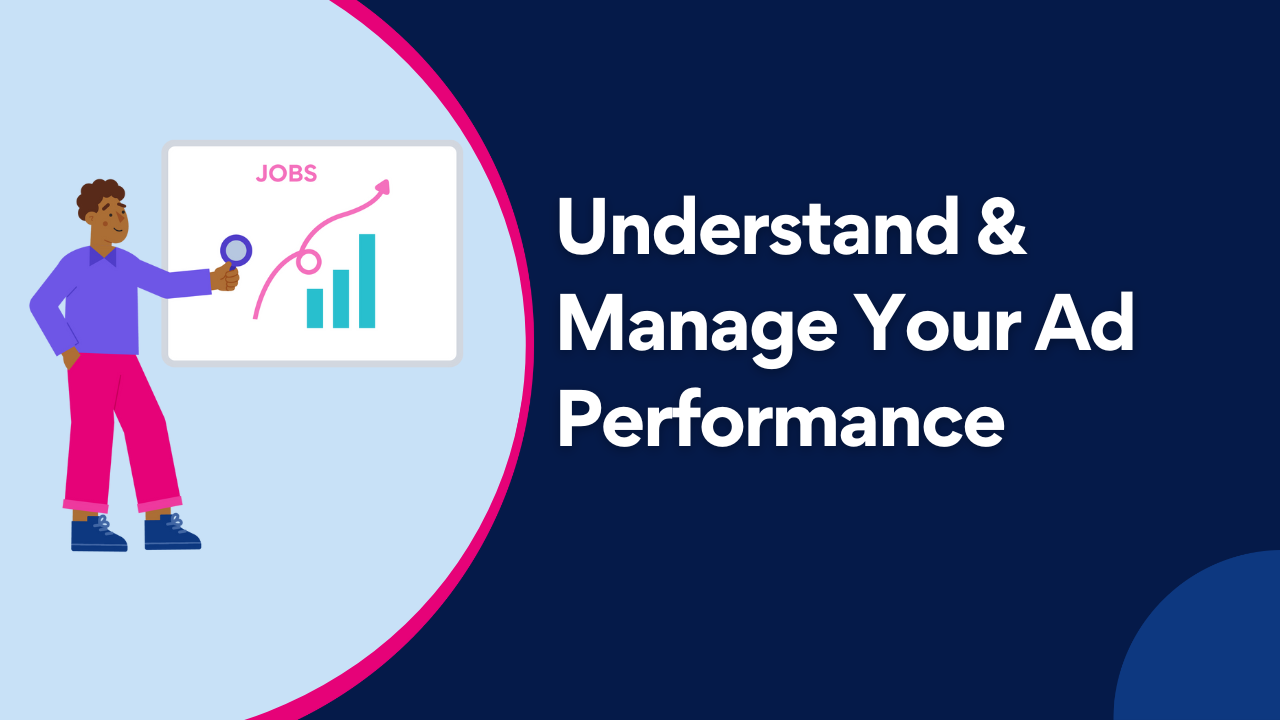 JOBS

Understand & Manage Your Ad Performance